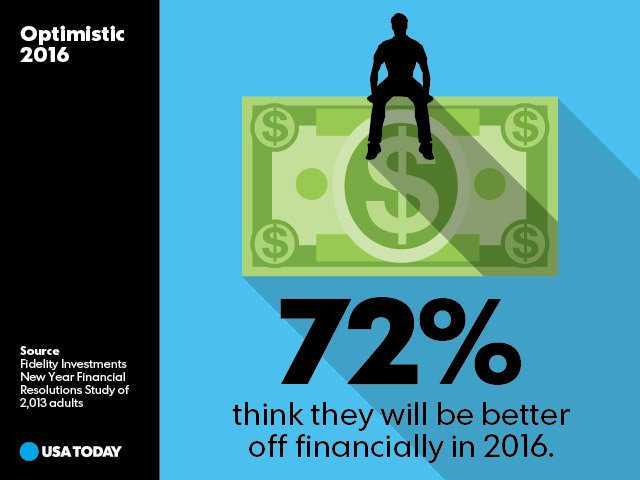 Optimistic
2016

Source
Fidelity Investments New Year Financial Resolutions Study of 2,013 adults

USA TODAY

$ $ $ $ $

72%
think they will be better off financially in 2016.